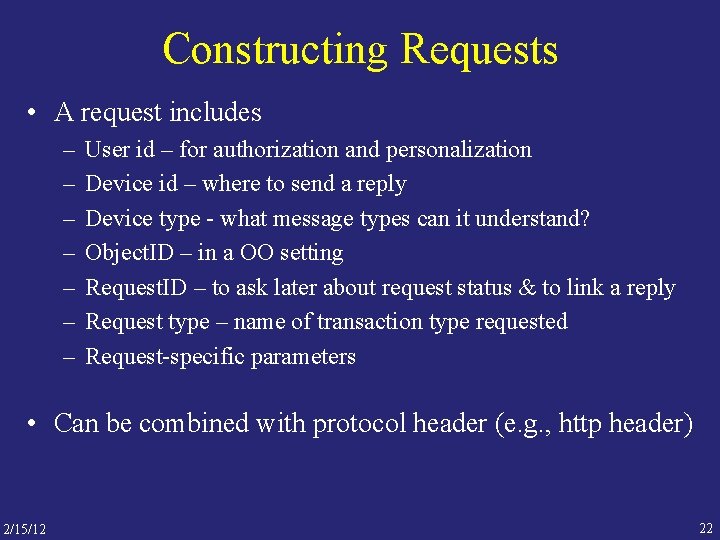 Constructing Requests

• A request includes
– User id – for authorization and personalization
– Device id – where to send a reply
– Device type - what message types can it understand?
– ObjectID – in a OO setting
– RequestID – to ask later about request status & to link a reply
– Request type – name of transaction type requested
– Request-specific parameters

• Can be combined with protocol header (e.g., http header)

2/15/12

22